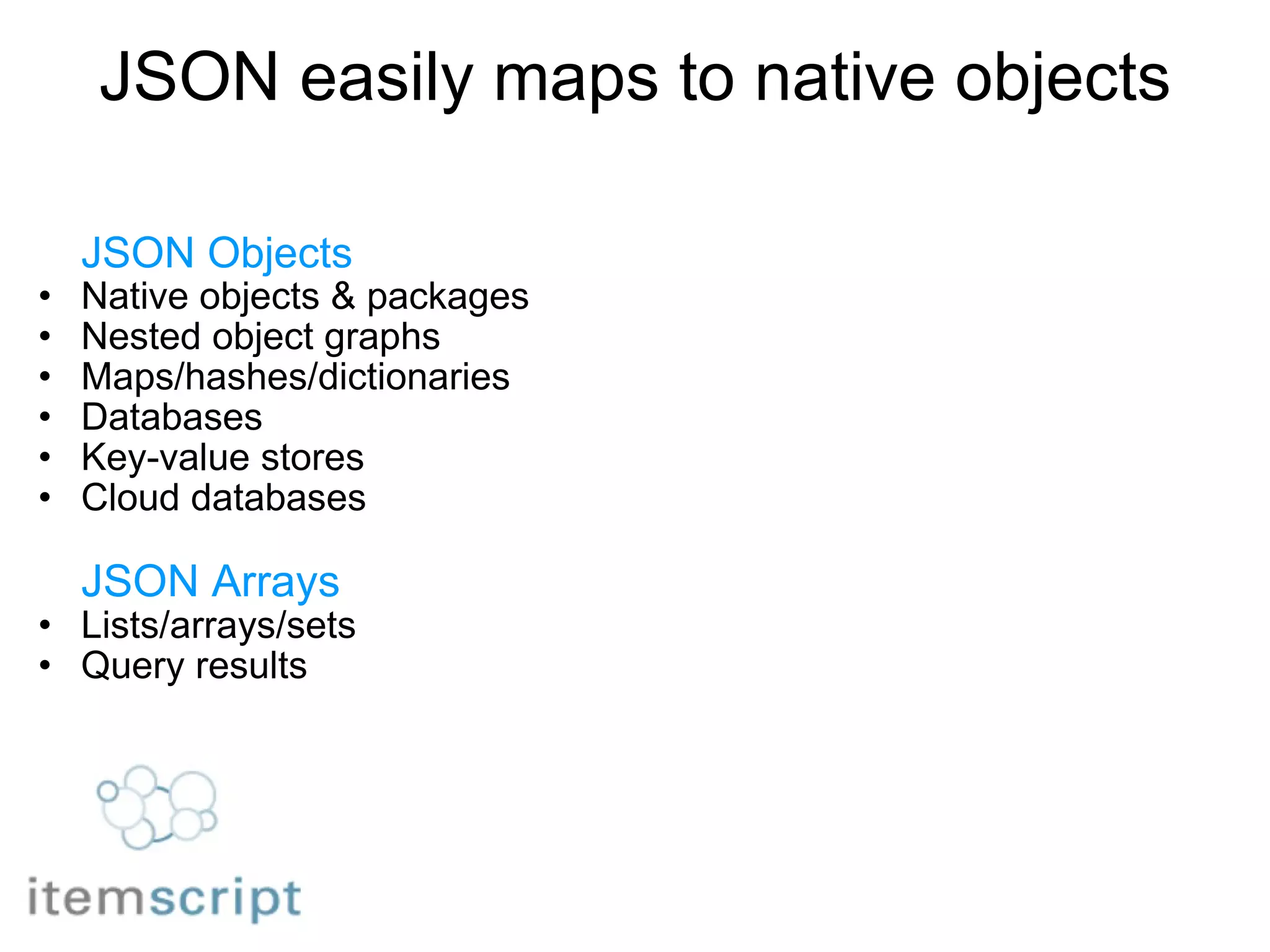 JSON easily maps to native objects

JSON Objects
• Native objects & packages
• Nested object graphs
• Maps/hashes/dictionaries
• Databases
• Key-value stores
• Cloud databases

JSON Arrays
• Lists/arrays/sets
• Query results

itemscript